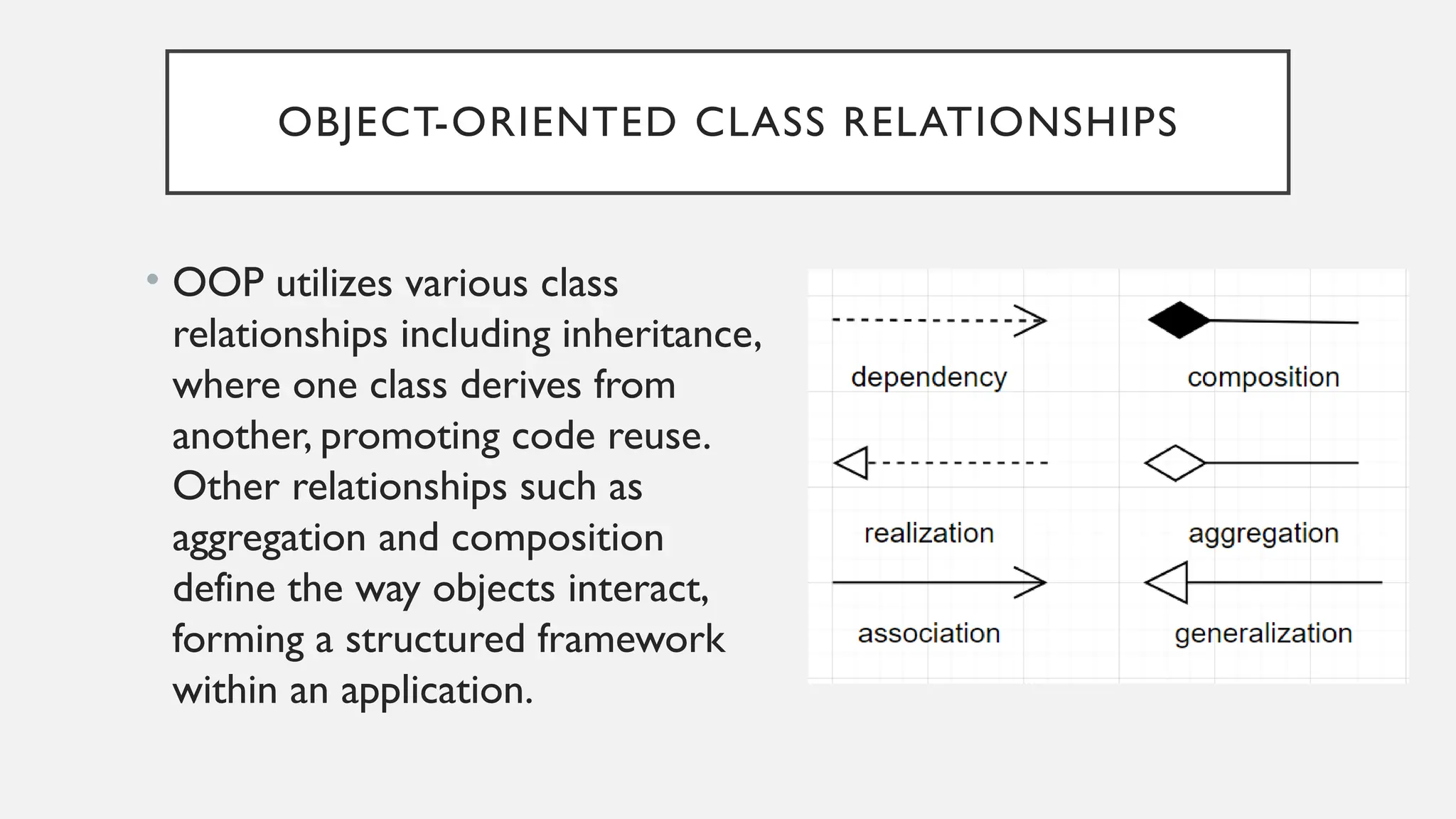 OBJECT-ORIENTED CLASS RELATIONSHIPS

• OOP utilizes various class relationships including inheritance, where one class derives from another, promoting code reuse. Other relationships such as aggregation and composition define the way objects interact, forming a structured framework within an application.

dependency

composition

realization

aggregation

association

generalization